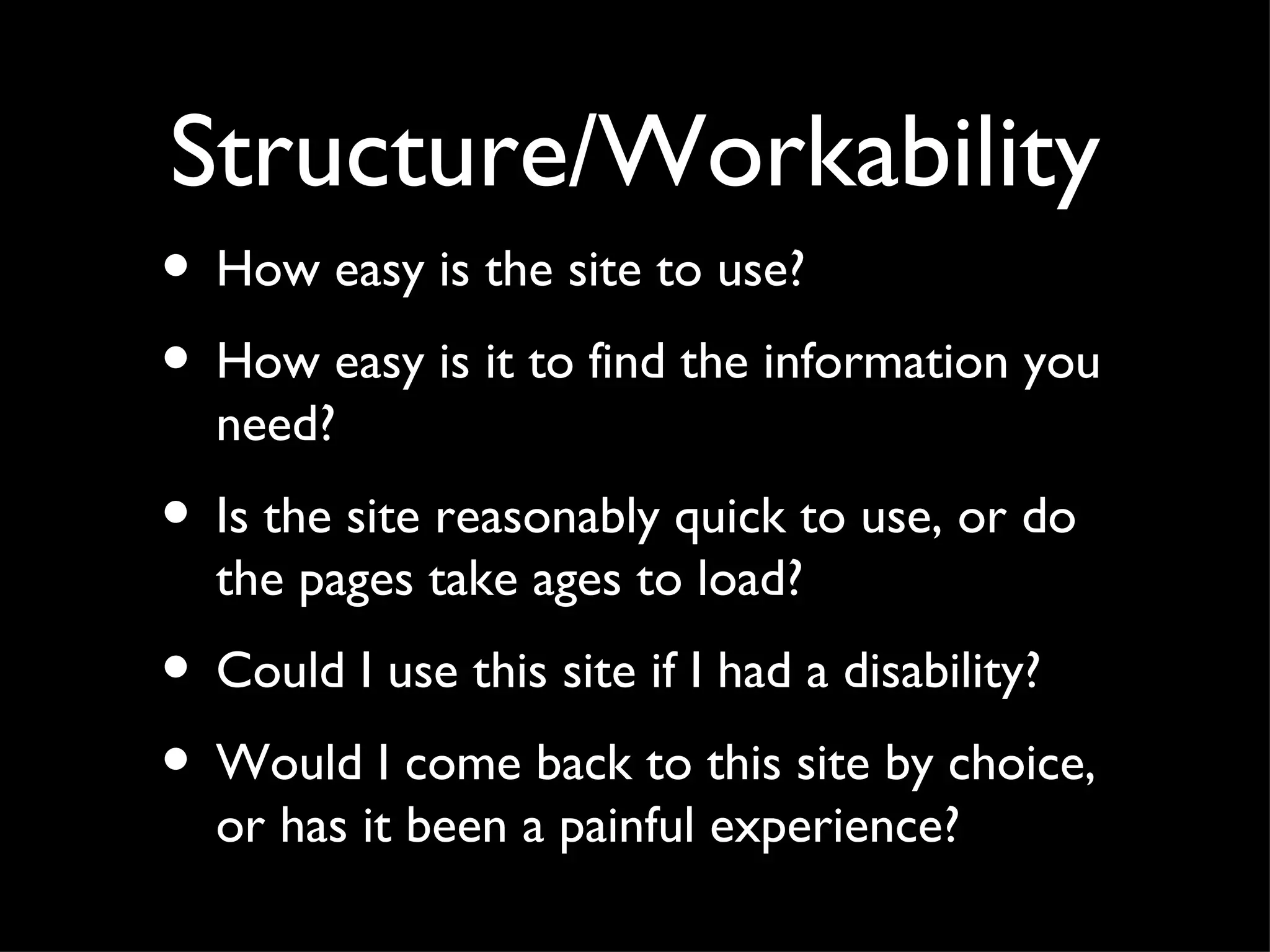 Structure/Workability

• How easy is the site to use?

• How easy is it to find the information you need?

• Is the site reasonably quick to use, or do the pages take ages to load?

• Could I use this site if I had a disability?

• Would I come back to this site by choice, or has it been a painful experience?